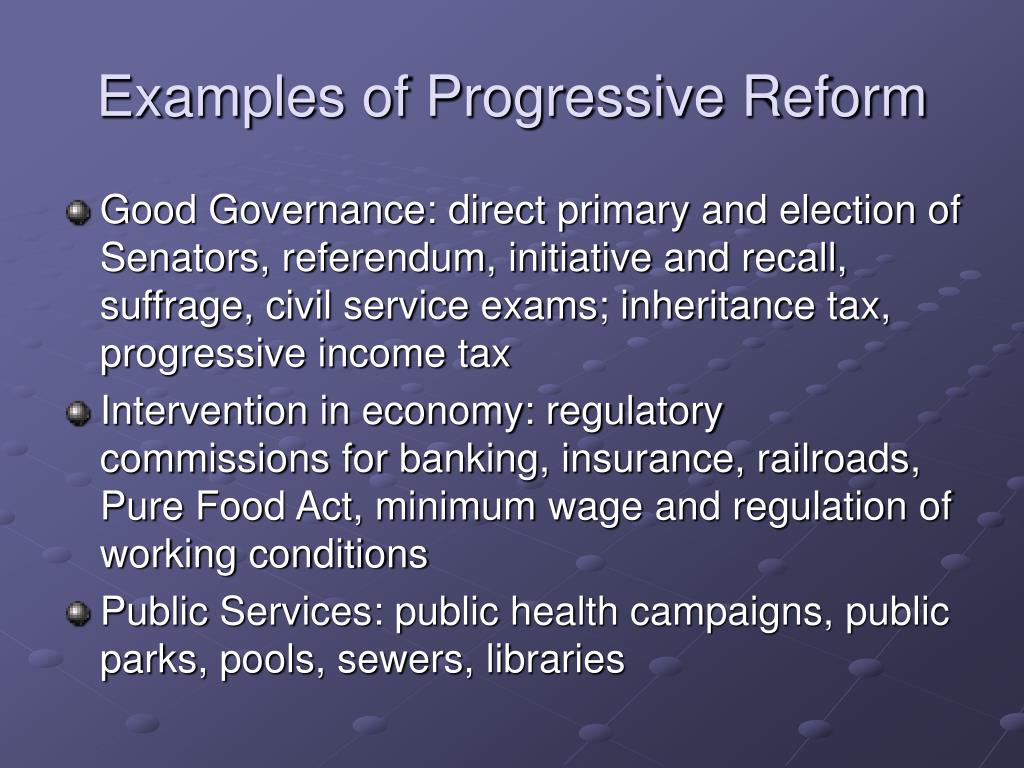 Examples of Progressive Reform

Good Governance: direct primary and election of Senators, referendum, initiative and recall, suffrage, civil service exams; inheritance tax, progressive income tax

Intervention in economy: regulatory commissions for banking, insurance, railroads, Pure Food Act, minimum wage and regulation of working conditions

Public Services: public health campaigns, public parks, pools, sewers, libraries